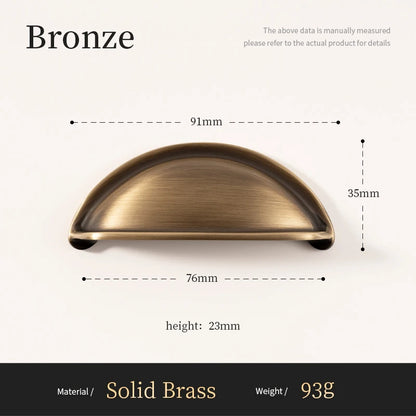 Bronze

The above data is manually measured
please refer to the actual product for details

91mm

35mm

76mm

height: 23mm

Material / Solid Brass Weight / 93g